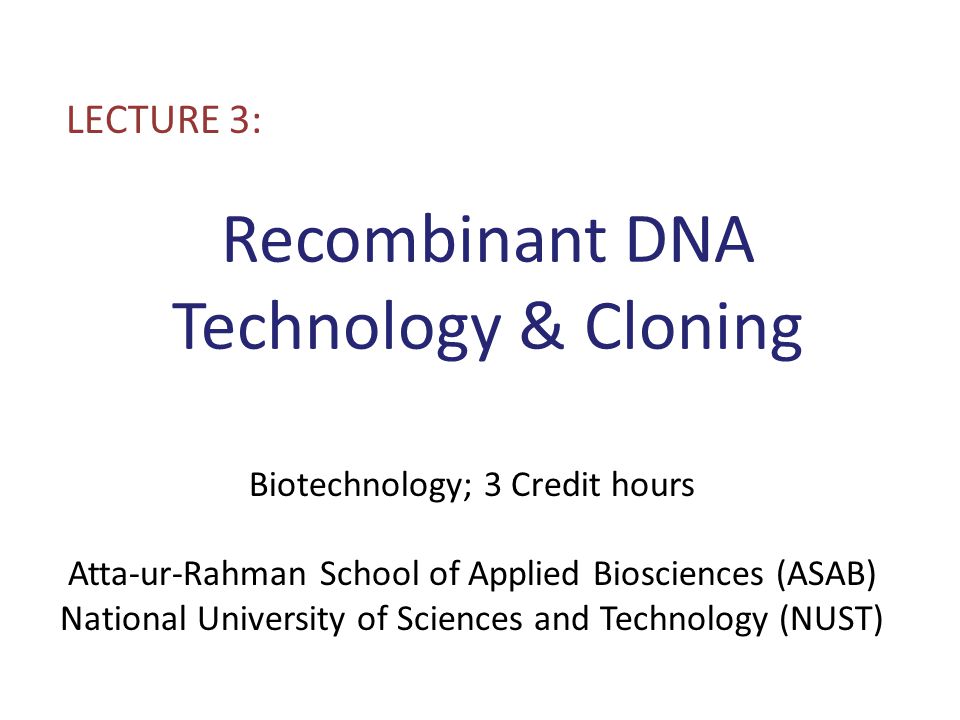 LECTURE 3:

Recombinant DNA Technology & Cloning

Biotechnology; 3 Credit hours

Atta-ur-Rahman School of Applied Biosciences (ASAB)
National University of Sciences and Technology (NUST)